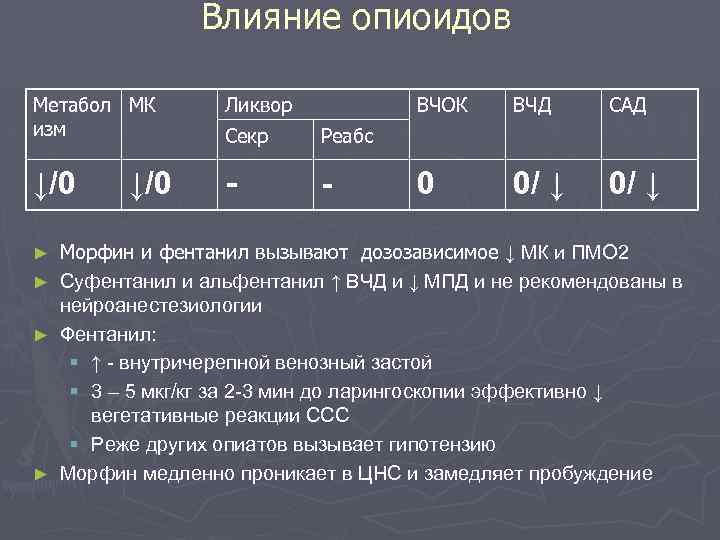 Влияние опиоидов

| Метаболизм | МК | Ликвор Секр | Ликвор Реабс | ВЧОК | ВЧД | САД |
|---|---|---|---|---|---|---|
| ↓/0 | ↓/0 | - | - | 0 | 0/ ↓ | 0/ ↓ |

► Морфин и фентанил вызывают дозозависимое ↓ МК и ПМО2
► Суфентанил и альфентанил ↑ ВЧД и ↓ МПД и не рекомендованы в нейроанестезиологии
► Фентанил:
▪ ↑ - внутричерепной венозный застой
▪ 3 – 5 мкг/кг за 2-3 мин до ларингоскопии эффективно ↓ вегетативные реакции ССС
▪ Реже других опиатов вызывает гипотензию
► Морфин медленно проникает в ЦНС и замедляет пробуждение